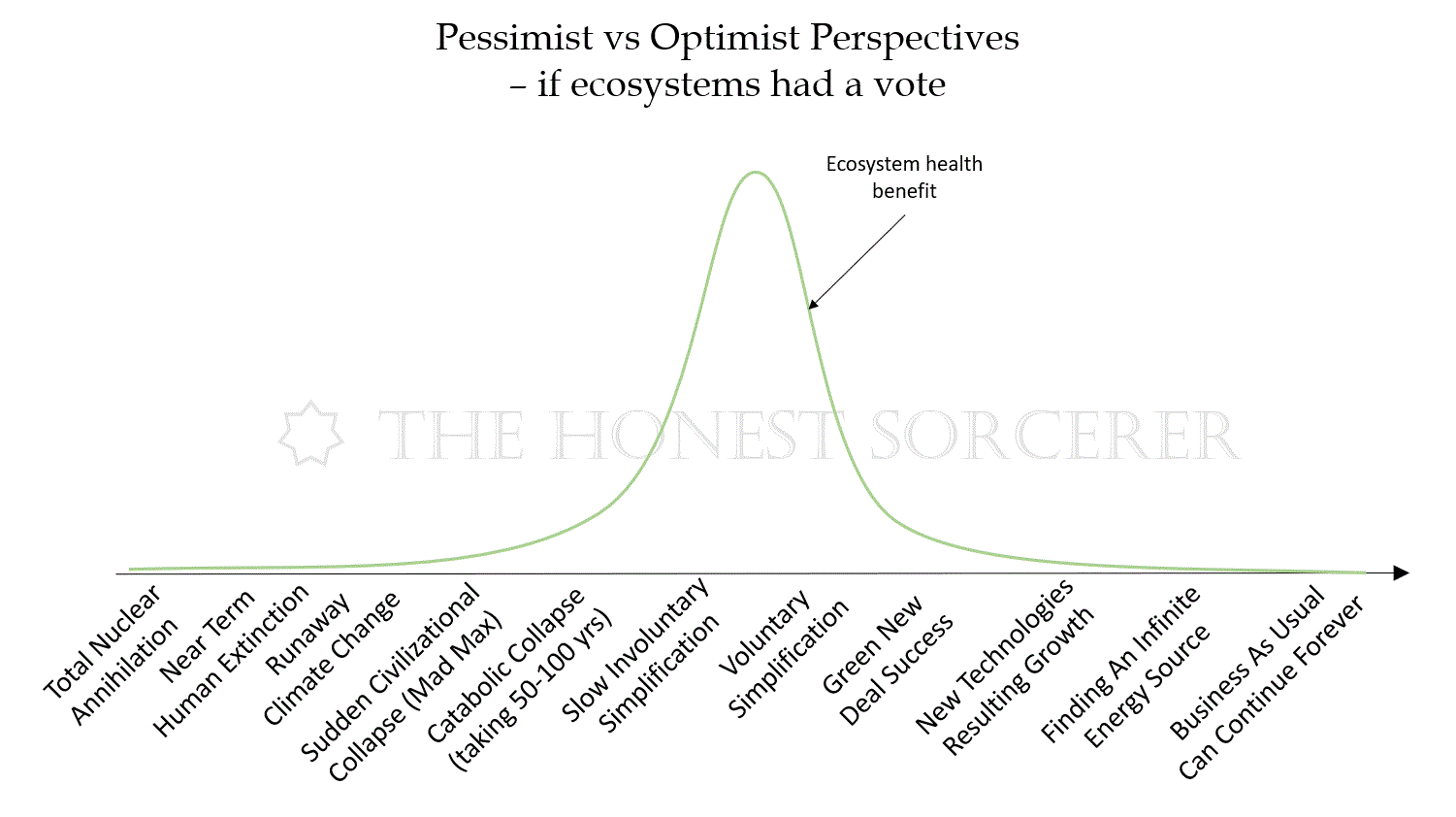 Pessimist vs Optimist Perspectives
– if ecosystems had a vote

Ecosystem health benefit

THE HONEST SORCERER

Total Nuclear Annihilation

Near Term Human Extinction

Runaway Climate Change

Sudden Civilizational Collapse (Mad Max)

Catabolic Collapse (taking 50-100 yrs)

Slow Involuntary Simplification

Voluntary Simplification

Green New Deal Success

New Technologies Resulting Growth

Finding An Infinite Energy Source

Business As Usual Can Continue Forever